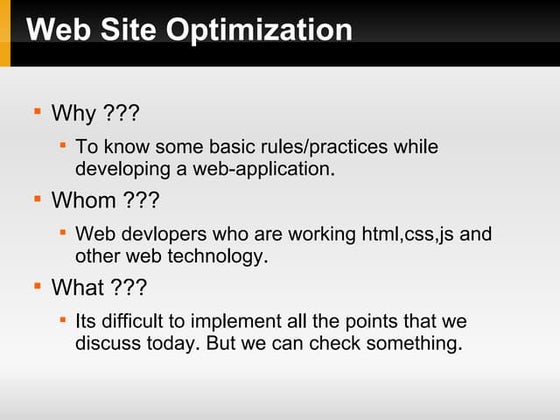 Web Site Optimization

▪ Why ???

▪ To know some basic rules/practices while developing a web-application.

▪ Whom ???

▪ Web devlopers who are working html,css,js and other web technology.

▪ What ???

▪ Its difficult to implement all the points that we discuss today. But we can check something.